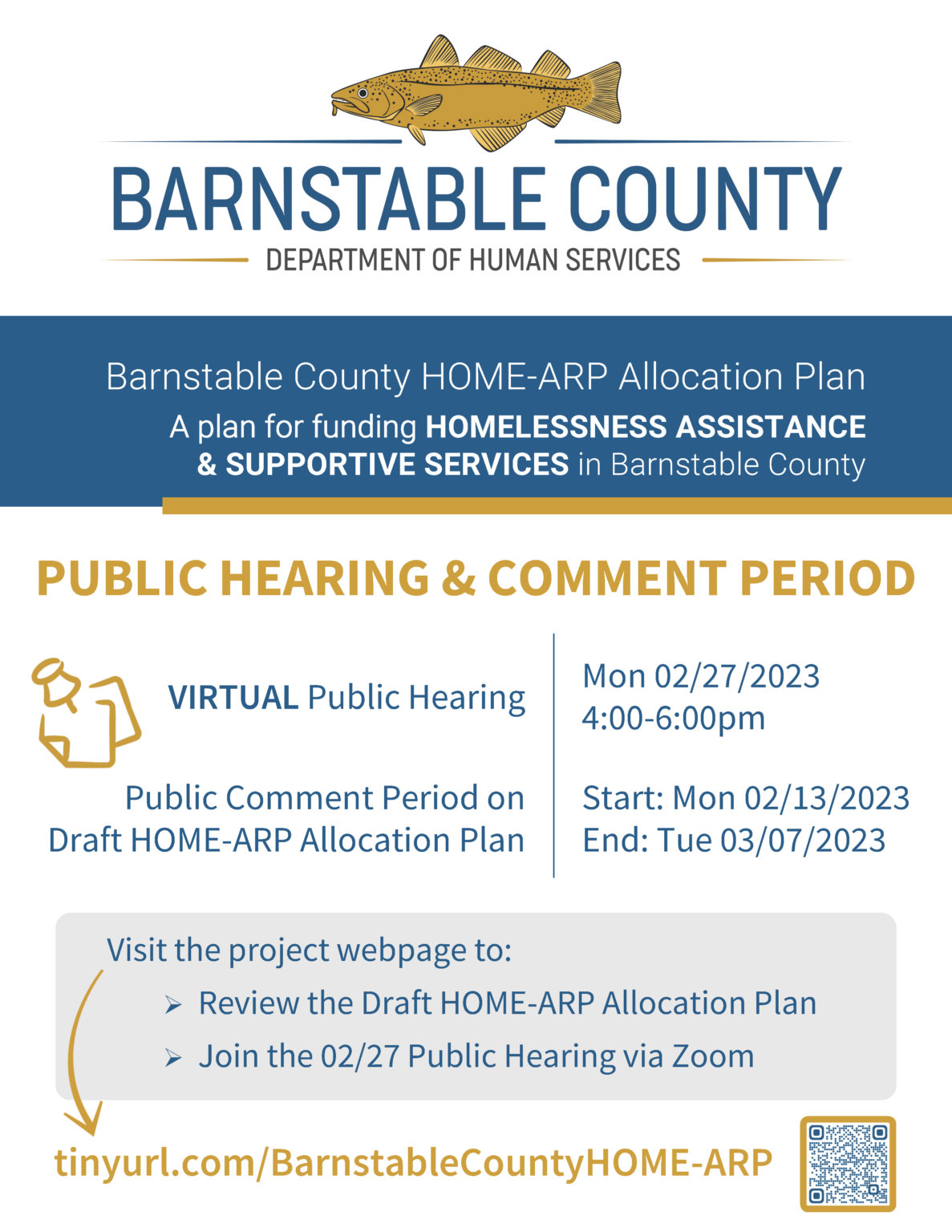 BARNSTABLE COUNTY
DEPARTMENT OF HUMAN SERVICES

Barnstable County HOME-ARP Allocation Plan
A plan for funding HOMELESSNESS ASSISTANCE & SUPPORTIVE SERVICES in Barnstable County

PUBLIC HEARING & COMMENT PERIOD

VIRTUAL Public Hearing

Mon 02/27/2023
4:00-6:00pm

Public Comment Period on Draft HOME-ARP Allocation Plan

Start: Mon 02/13/2023
End: Tue 03/07/2023

Visit the project webpage to:
➢ Review the Draft HOME-ARP Allocation Plan
➢ Join the 02/27 Public Hearing via Zoom

tinyurl.com/BarnstableCountyHOME-ARP